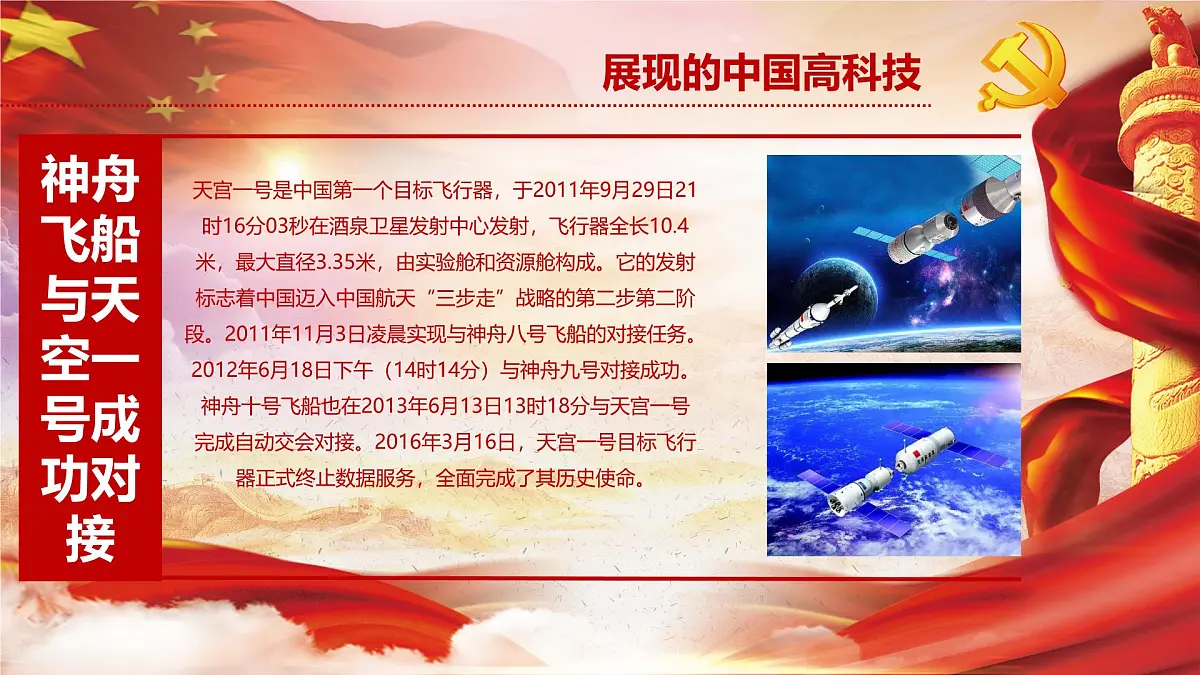 展现的中国高科技

神舟飞船与天空一号成功对接

天宫一号是中国第一个目标飞行器，于2011年9月29日21时16分03秒在酒泉卫星发射中心发射，飞行器全长10.4米，最大直径3.35米，由实验舱和资源舱构成。它的发射标志着中国迈入中国航天“三步走”战略的第二步第二阶段。2011年11月3日凌晨实现与神舟八号飞船的对接任务。2012年6月18日下午（14时14分）与神舟九号对接成功。神舟十号飞船也在2013年6月13日13时18分与天宫一号完成自动交会对接。2016年3月16日，天宫一号目标飞行器正式终止数据服务，全面完成了其历史使命。